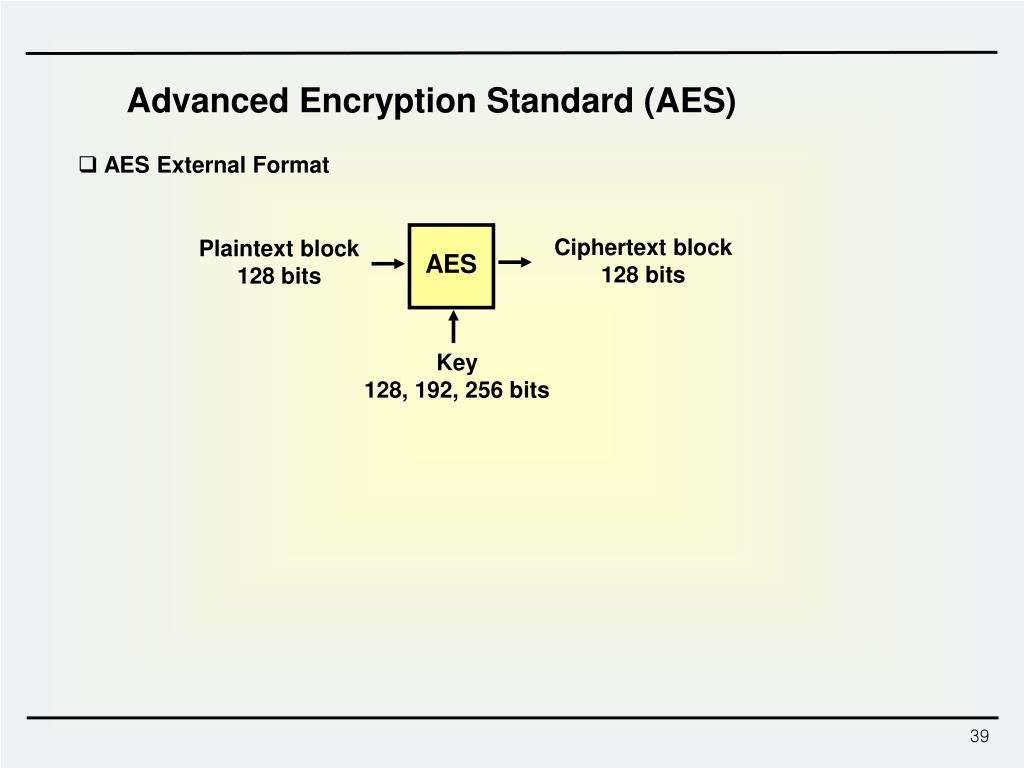 Advanced Encryption Standard (AES)

❑ AES External Format

Plaintext block
128 bits

AES

Ciphertext block
128 bits

Key
128, 192, 256 bits

39